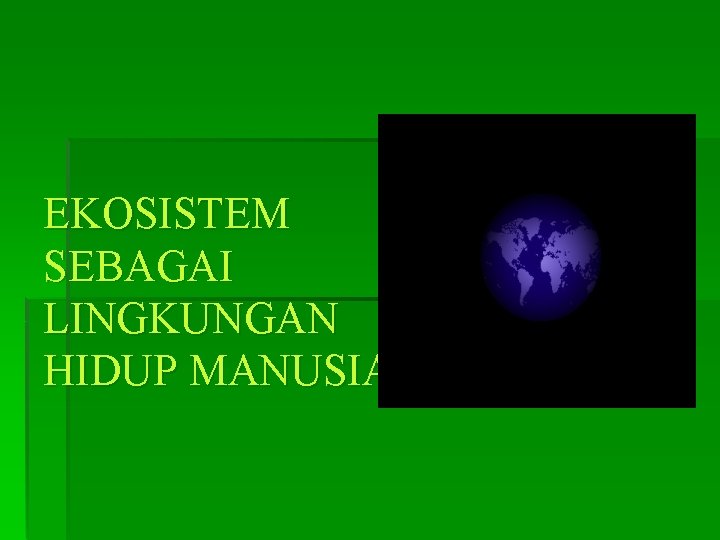 EKOSISTEM SEBAGAI LINGKUNGAN HIDUP MANUSIA